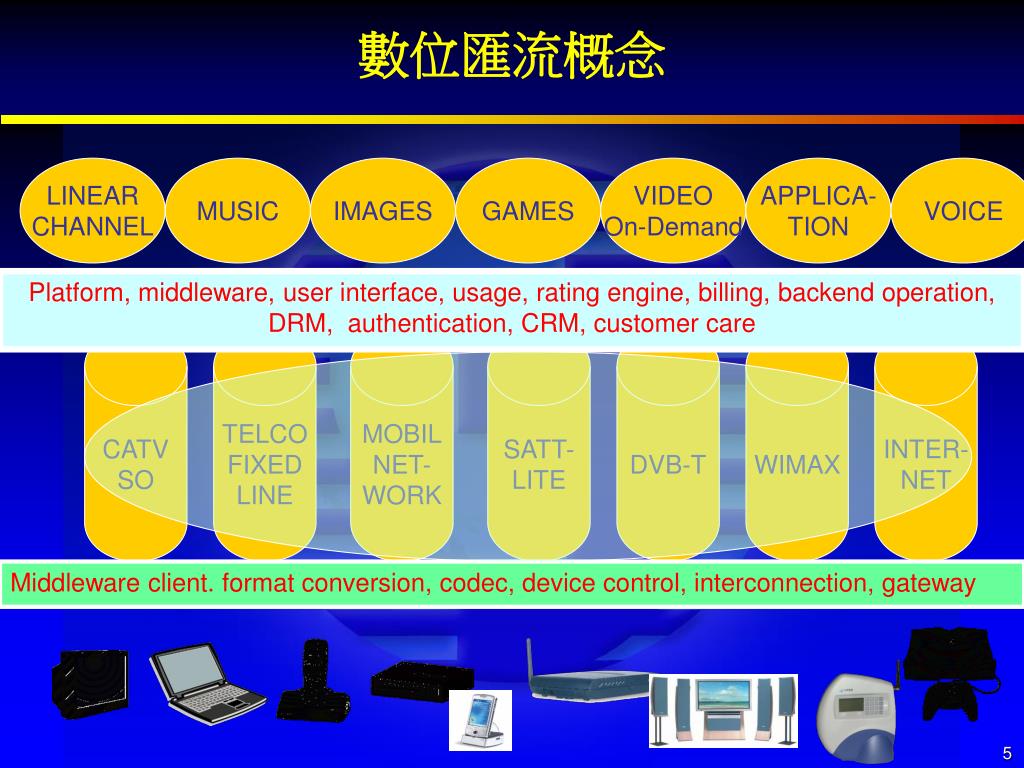 數位匯流概念

LINEAR CHANNEL

MUSIC

IMAGES

GAMES

VIDEO On-Demand

APPLICA-TION

VOICE

Platform, middleware, user interface, usage, rating engine, billing, backend operation, DRM, authentication, CRM, customer care

CATV SO

TELCO FIXED LINE

MOBIL NET-WORK

SATT-LITE

DVB-T

WIMAX

INTER-NET

Middleware client. format conversion, codec, device control, interconnection, gateway

5